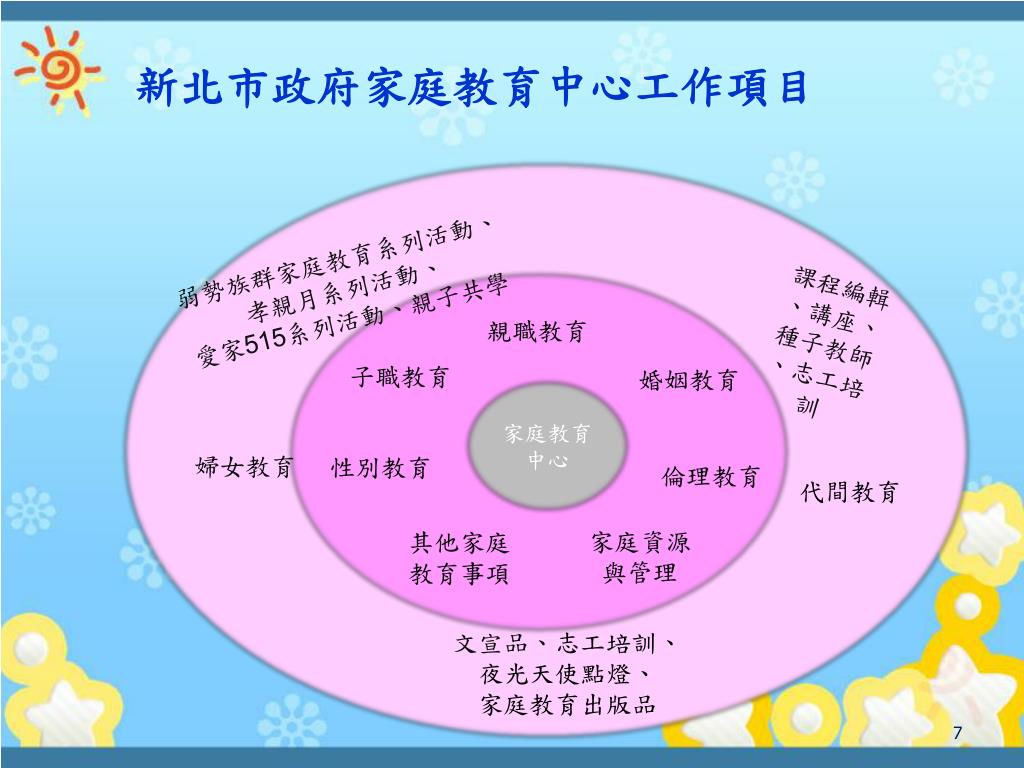 新北市政府家庭教育中心工作項目

弱勢族群家庭教育系列活動、孝親月系列活動、愛家515系列活動、親子共學

課程編輯、講座、種子教師、志工培訓

親職教育

子職教育

婚姻教育

家庭教育中心

婦女教育

性別教育

倫理教育

代間教育

其他家庭教育事項

家庭資源與管理

文宣品、志工培訓、夜光天使點燈、家庭教育出版品

7